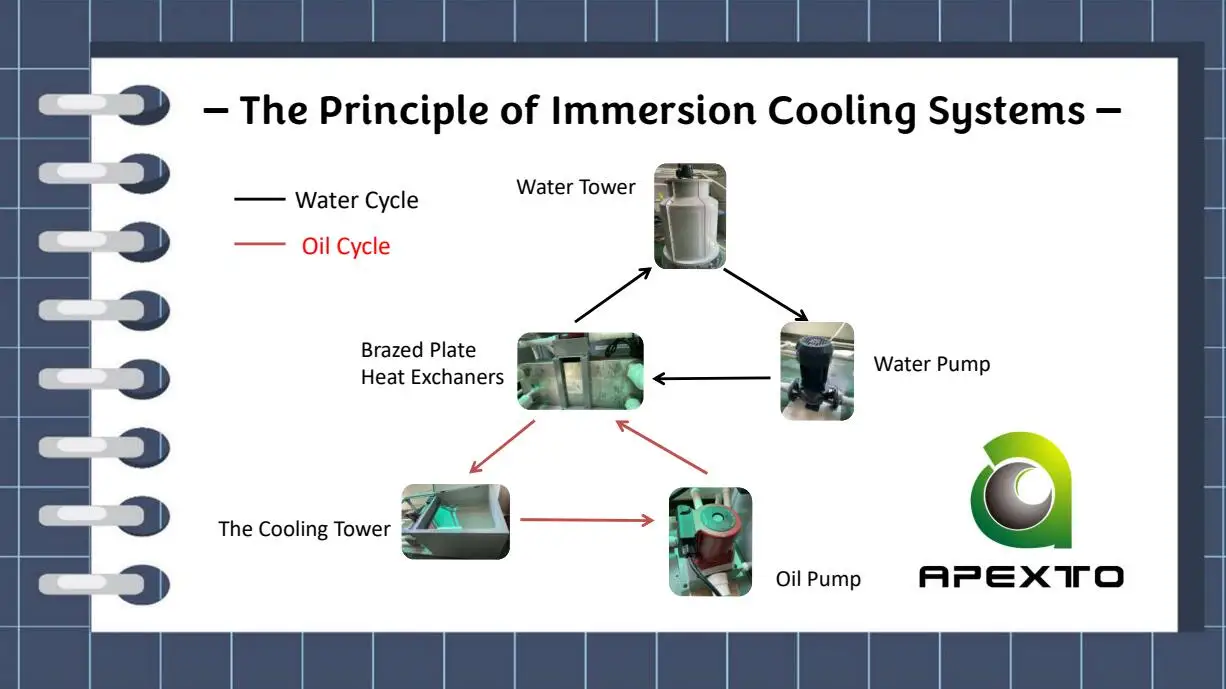 – The Principle of Immersion Cooling Systems –

Water Cycle

Oil Cycle

Water Tower

Brazed Plate Heat Exchaners

Water Pump

The Cooling Tower

Oil Pump

APEXTO